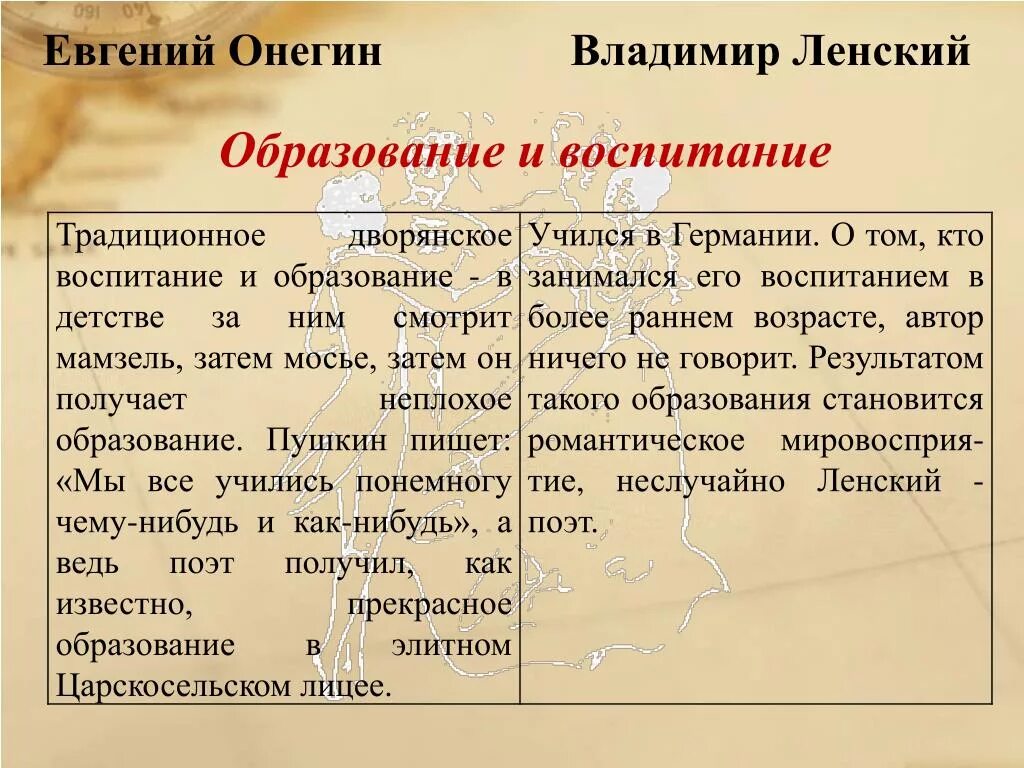 Евгений Онегин Владимир Ленский

Образование и воспитание

| Традиционное дворянское воспитание и образование - в детстве за ним смотрит мамзель, затем мосье, затем он получает неплохое образование. Пушкин пишет: «Мы все учились понемногу чему-нибудь и как-нибудь», а ведь поэт получил, как известно, прекрасное образование в элитном Царскосельском лицее. | Учился в Германии. О том, кто занимался его воспитанием в более раннем возрасте, автор ничего не говорит. Результатом такого образования становится романтическое мировосприятие, неслучайно Ленский - поэт. |
|---|---|